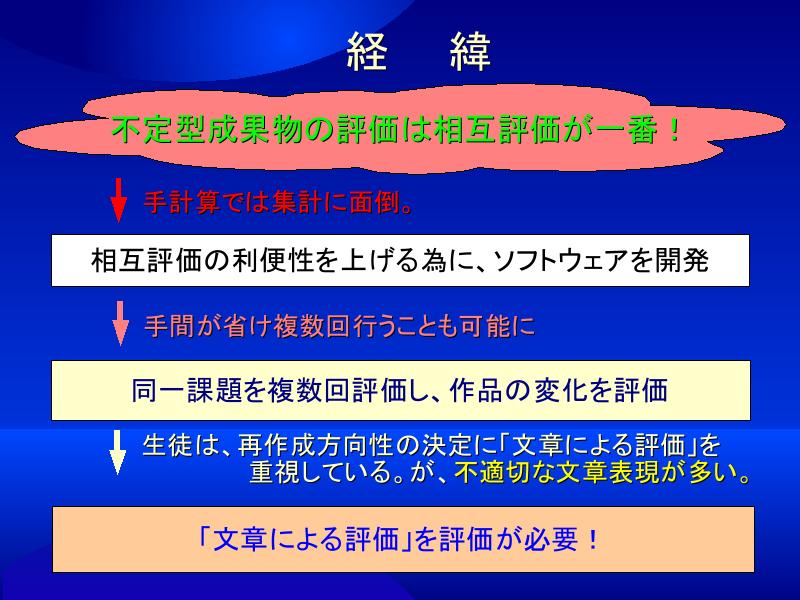 経　緯

不定型成果物の評価は相互評価が一番！

手計算では集計に面倒。

相互評価の利便性を上げる為に、ソフトウェアを開発

手間が省け複数回行うことも可能に

同一課題を複数回評価し、作品の変化を評価

生徒は、再作成方向性の決定に「文章による評価」を重視している。が、不適切な文章表現が多い。

「文章による評価」を評価が必要！